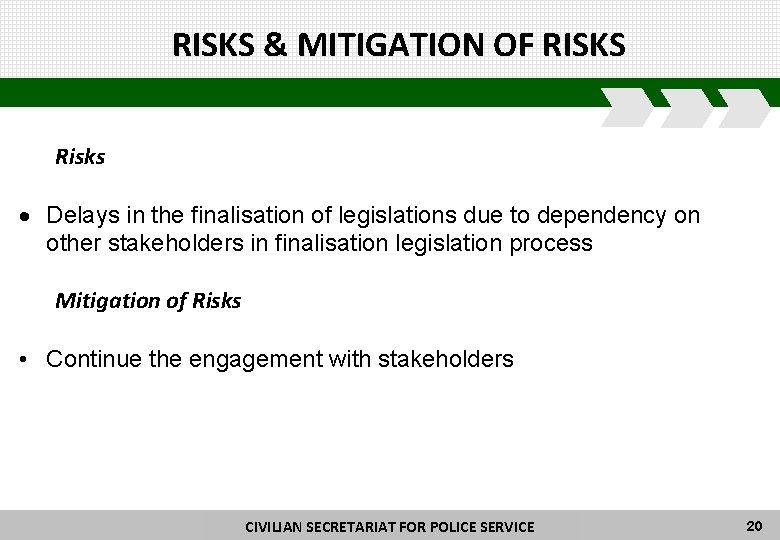 RISKS & MITIGATION OF RISKS

Risks

• Delays in the finalisation of legislations due to dependency on other stakeholders in finalisation legislation process

Mitigation of Risks

• Continue the engagement with stakeholders

CIVILIAN SECRETARIAT FOR POLICE SERVICE

20